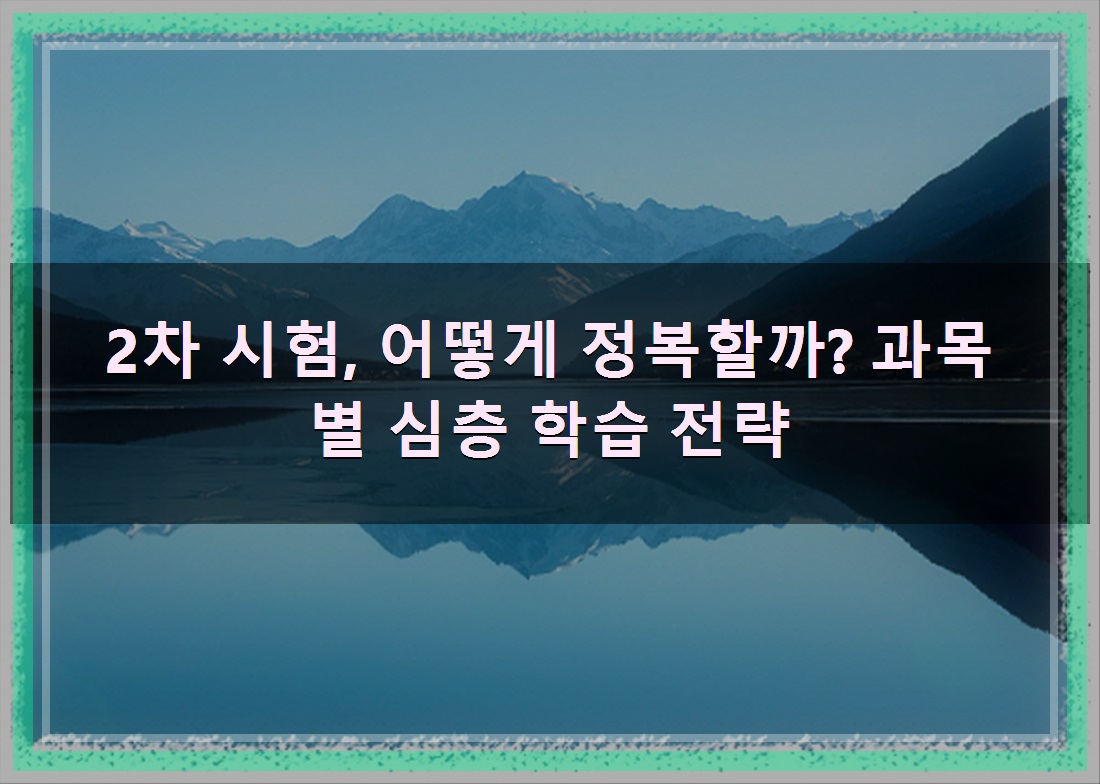 2차 시험, 어떻게 정복할까? 과목별 심층 학습 전략